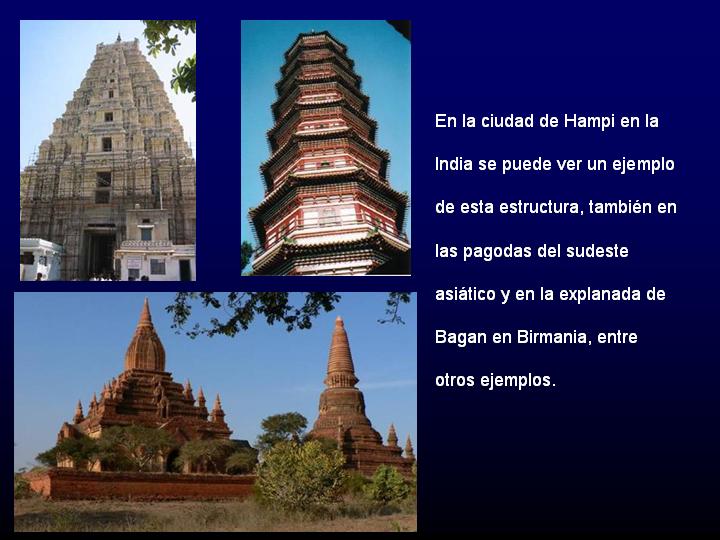 En la ciudad de Hampi en la India se puede ver un ejemplo de esta estructura, también en las pagodas del sudeste asiático y en la explanada de Bagan en Birmania, entre otros ejemplos.